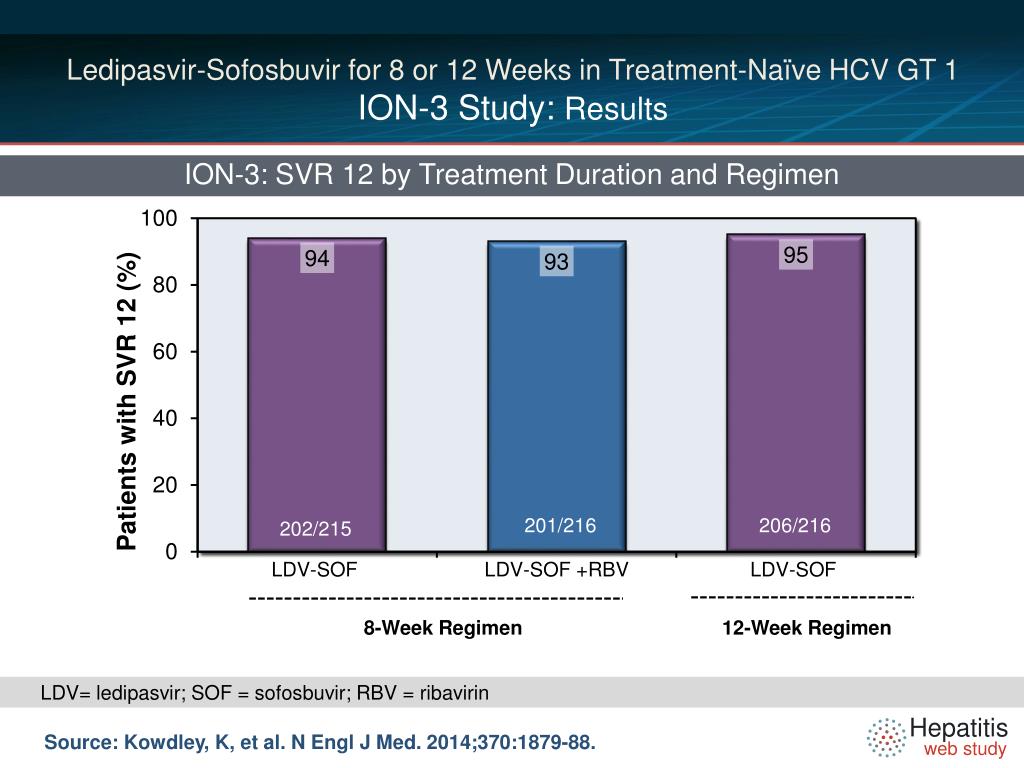 Ledipasvir-Sofosbuvir for 8 or 12 Weeks in Treatment-Naïve HCV GT 1
ION-3 Study: Results

ION-3: SVR 12 by Treatment Duration and Regimen

Patients with SVR 12 (%)

100
80
60
40
20
0

94
93
95

202/215
201/216
206/216

LDV-SOF
LDV-SOF +RBV
LDV-SOF

8-Week Regimen
12-Week Regimen

LDV= ledipasvir; SOF = sofosbuvir; RBV = ribavirin

Source: Kowdley, K, et al. N Engl J Med. 2014;370:1879-88.

Hepatitis
web study